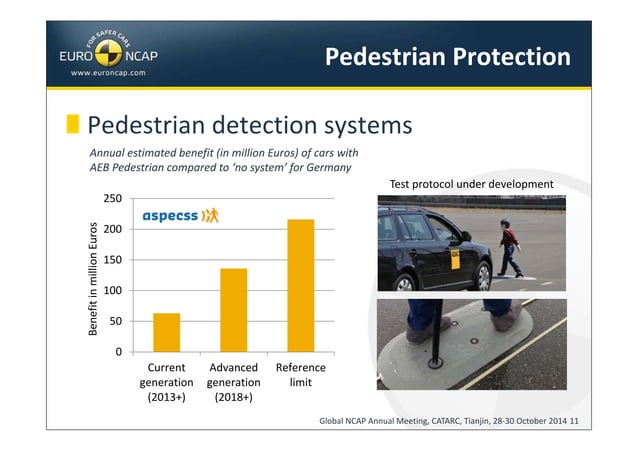 FOR SAFER CARS
EURO NCAP
www.euroncap.com

Pedestrian Protection

Pedestrian detection systems

Annual estimated benefit (in million Euros) of cars with AEB Pedestrian compared to 'no system' for Germany

aspecss

Benefit in million Euros

250
200
150
100
50
0

Current generation (2013+)
Advanced generation (2018+)
Reference limit

Test protocol under development

Global NCAP Annual Meeting, CATARC, Tianjin, 28-30 October 2014 11